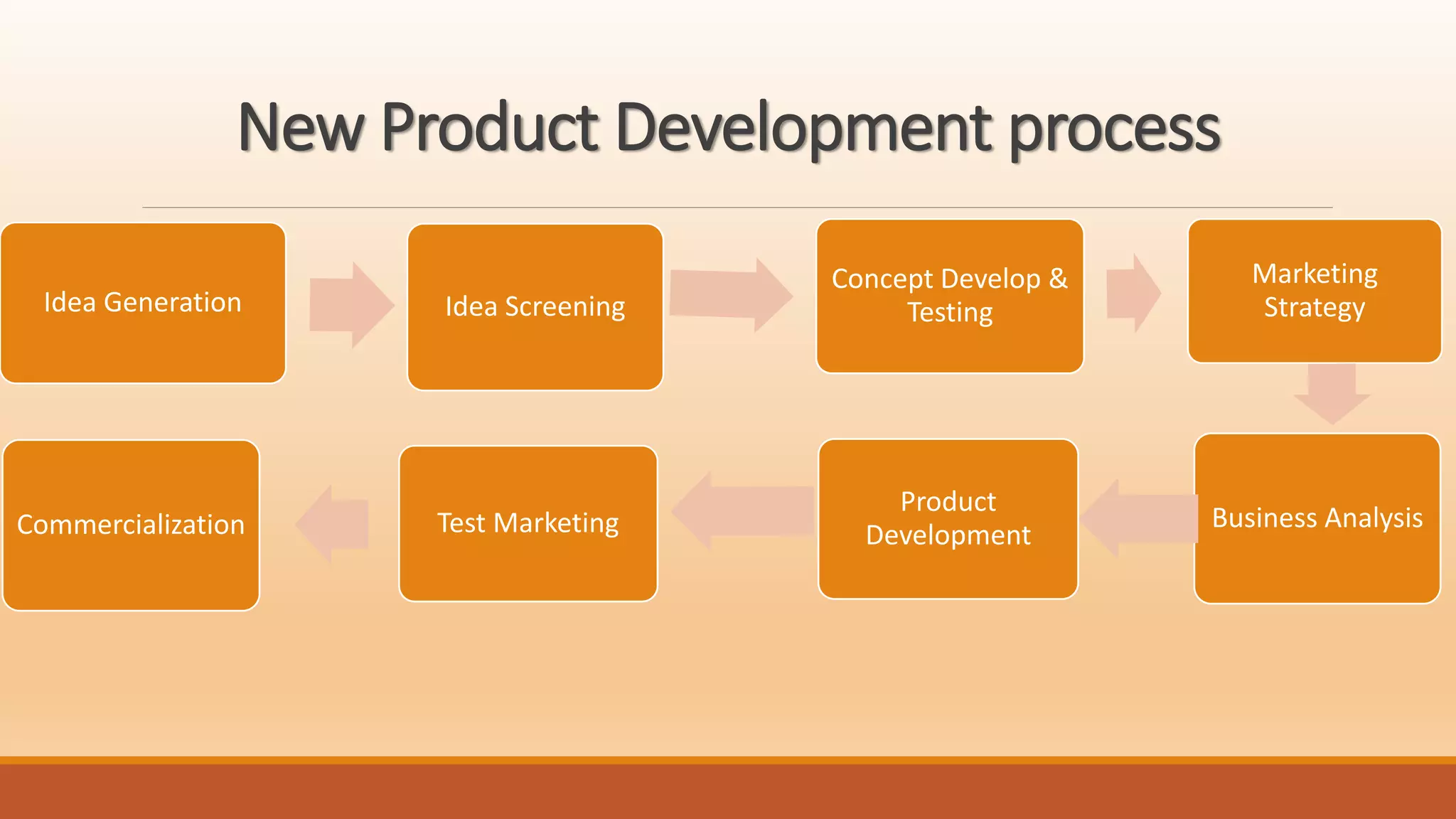 New Product Development process

Idea Generation

Idea Screening

Concept Develop & Testing

Marketing Strategy

Business Analysis

Product Development

Test Marketing

Commercialization